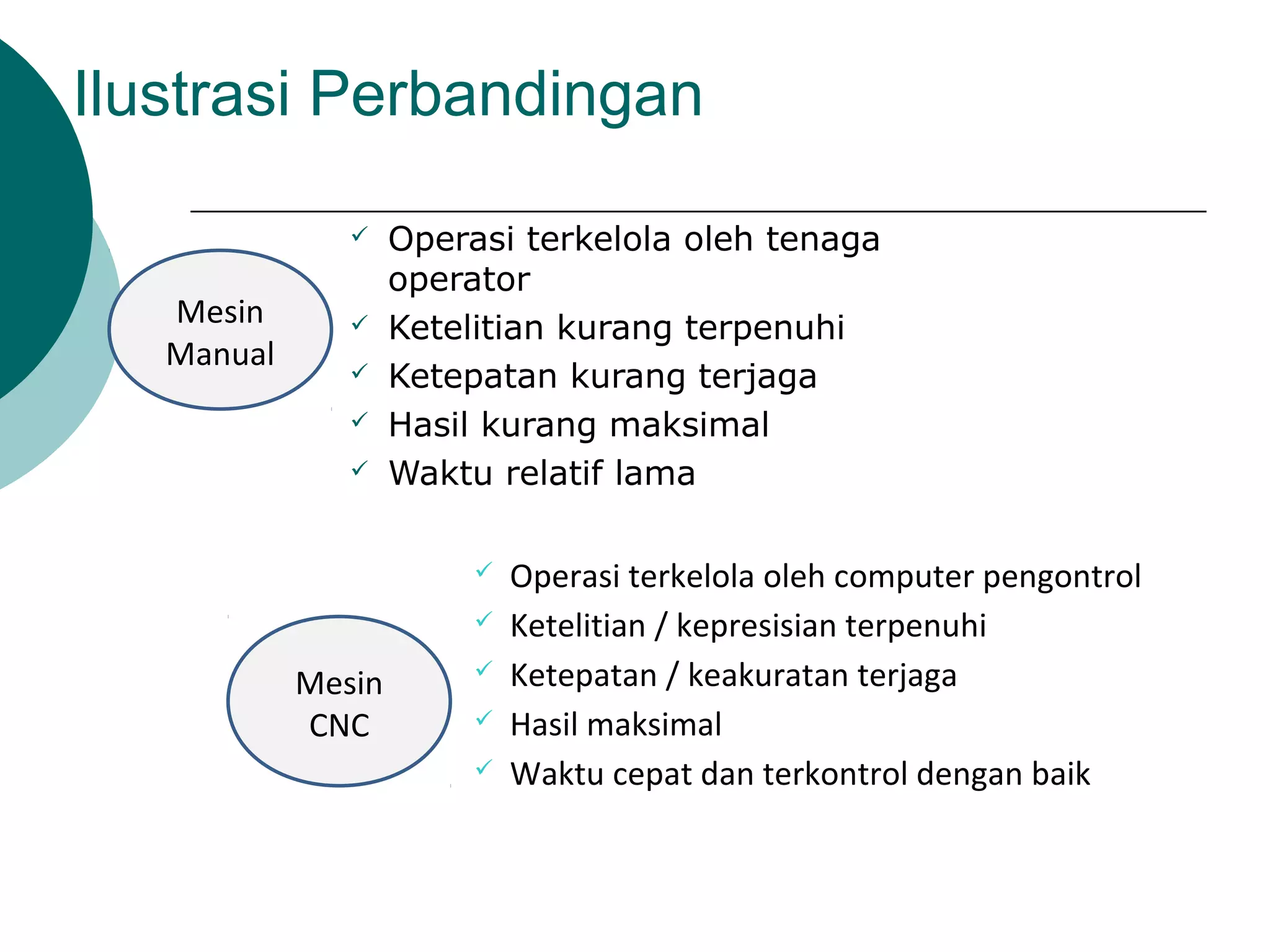 Ilustrasi Perbandingan

Mesin Manual

✓ Operasi terkelola oleh tenaga operator
✓ Ketelitian kurang terpenuhi
✓ Ketepatan kurang terjaga
✓ Hasil kurang maksimal
✓ Waktu relatif lama

Mesin CNC

✓ Operasi terkelola oleh computer pengontrol
✓ Ketelitian / kepresisian terpenuhi
✓ Ketepatan / keakuratan terjaga
✓ Hasil maksimal
✓ Waktu cepat dan terkontrol dengan baik